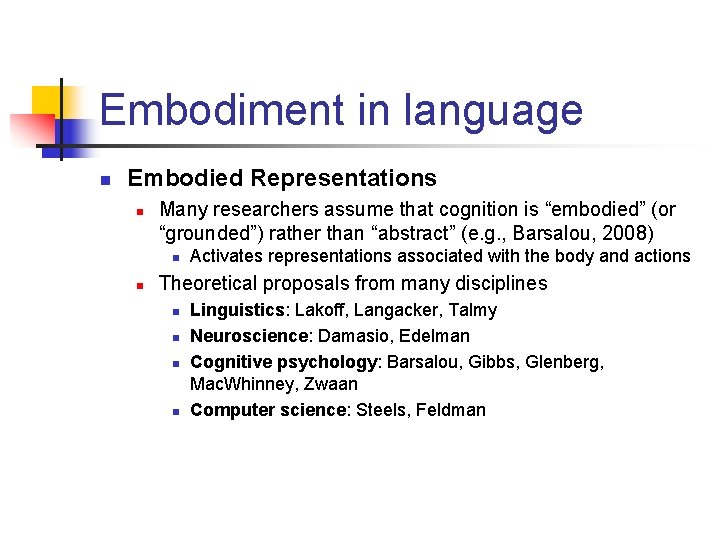 Embodiment in language

Embodied Representations

Many researchers assume that cognition is “embodied” (or “grounded”) rather than “abstract” (e.g., Barsalou, 2008)

Activates representations associated with the body and actions

Theoretical proposals from many disciplines

Linguistics: Lakoff, Langacker, Talmy

Neuroscience: Damasio, Edelman

Cognitive psychology: Barsalou, Gibbs, Glenberg, MacWhinney, Zwaan

Computer science: Steels, Feldman